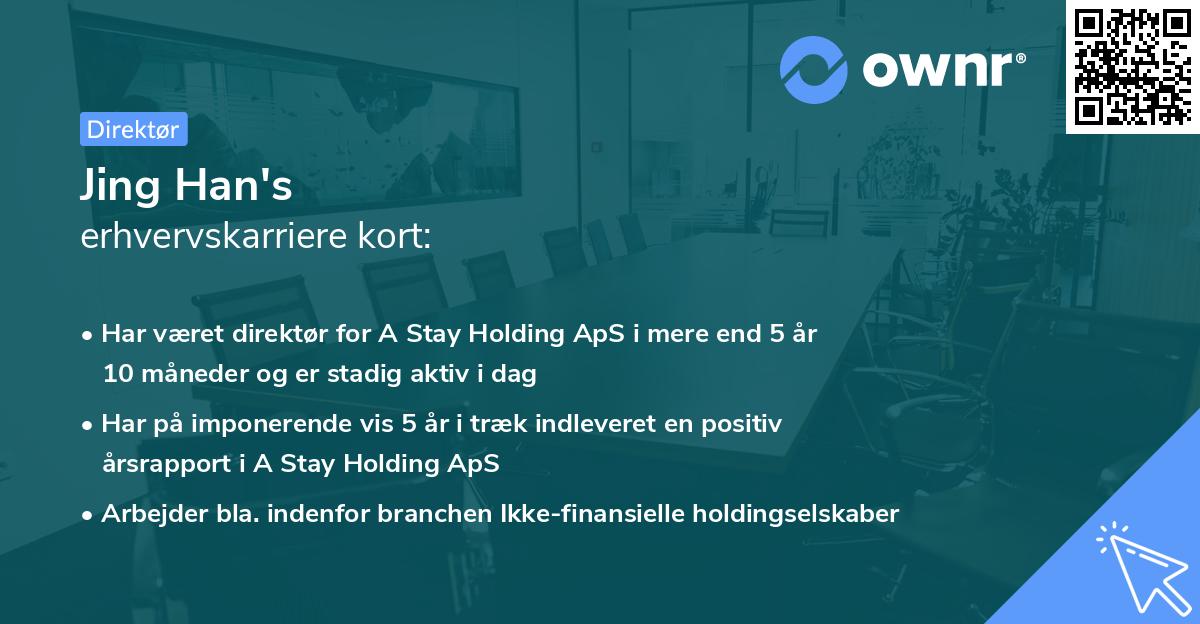 ownr®

Direktør

Jing Han's
erhvervskarriere kort:

• Har været direktør for A Stay Holding ApS i mere end 5 år 10 måneder og er stadig aktiv i dag

• Har på imponerende vis 5 år i træk indleveret en positiv årsrapport i A Stay Holding ApS

• Arbejder bla. indenfor branchen Ikke-finansielle holdingselskaber